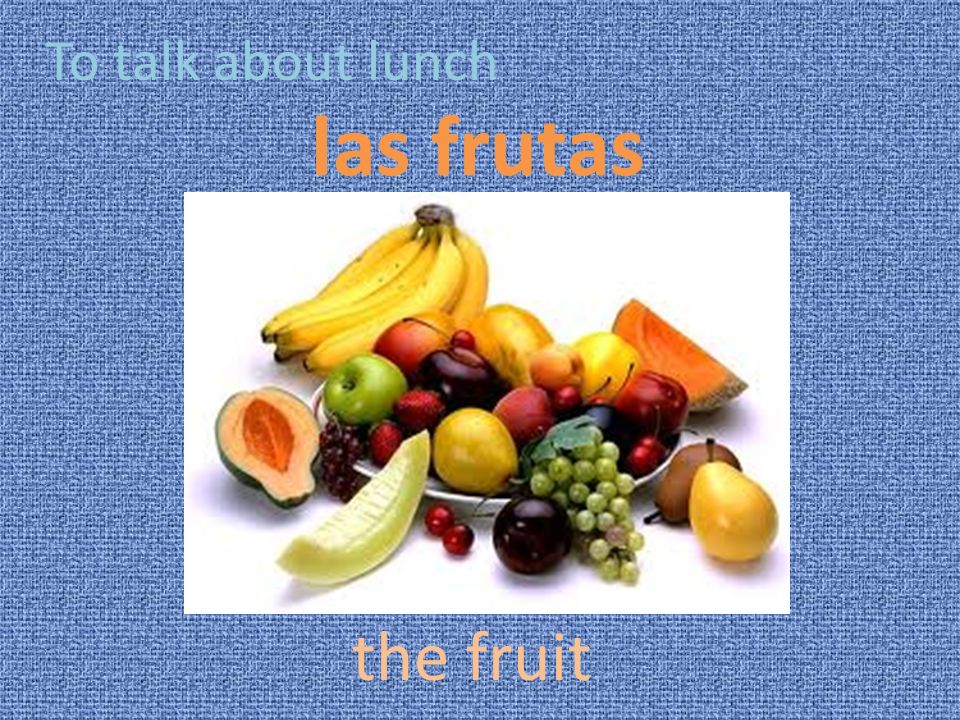 To talk about lunch

las frutas

the fruit